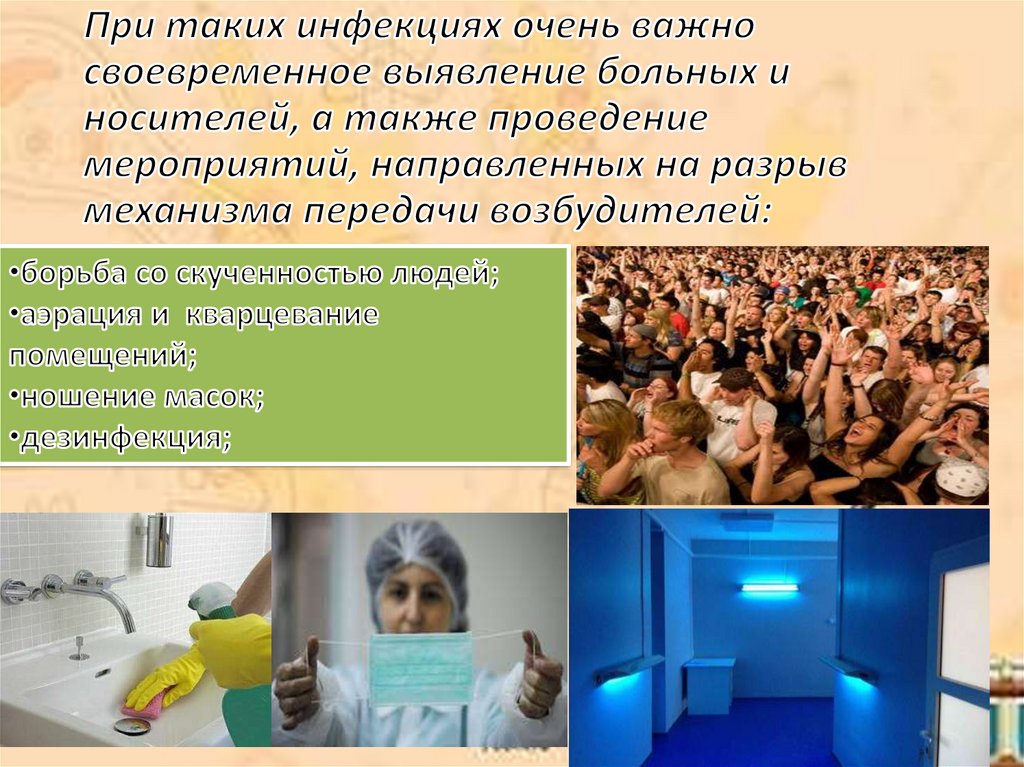 При таких инфекциях очень важно своевременное выявление больных и носителей, а также проведение мероприятий, направленных на разрыв механизма передачи возбудителей:

•борьба со скученностью людей;
•аэрация и кварцевание помещений;
•ношение масок;
•дезинфекция;